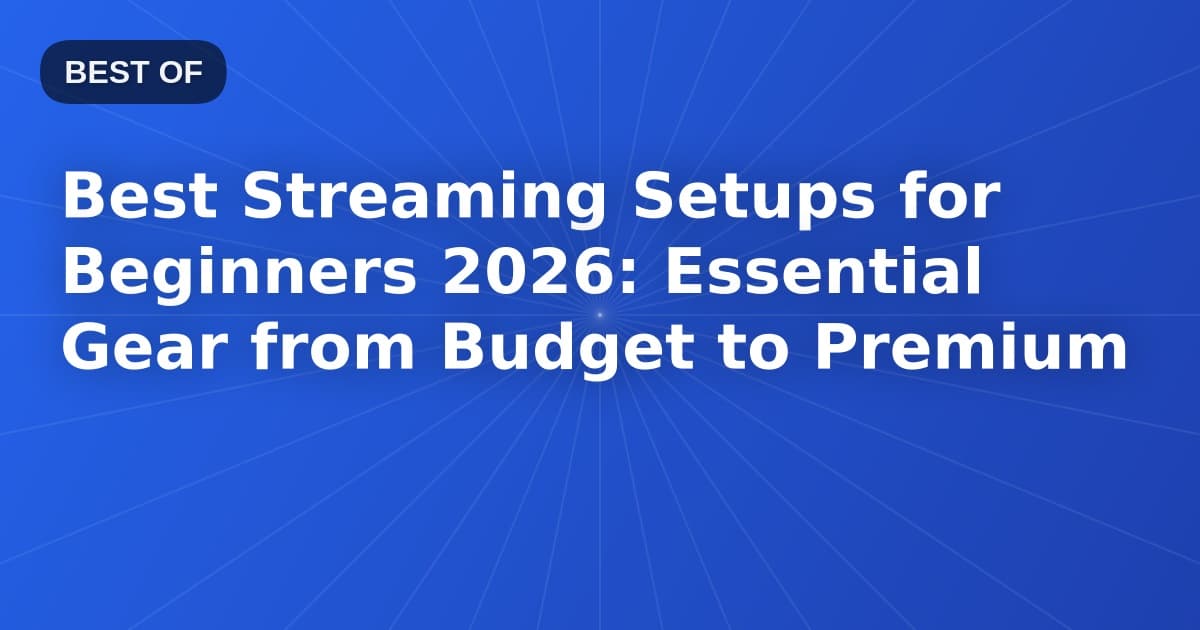 BEST OF

Best Streaming Setups for Beginners 2026: Essential Gear from Budget to Premium